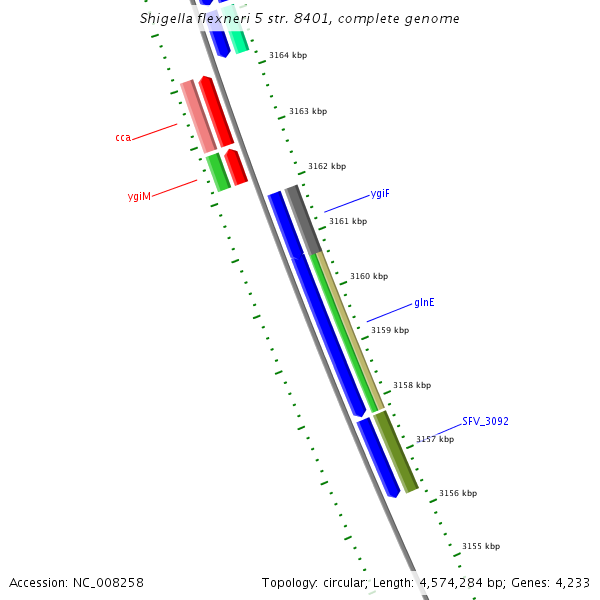 Shigella flexneri 5 str. 8401, complete genome

3164 kbp

3163 kbp

cca

3162 kbp

ygiM

ygiF

3161 kbp

3160 kbp

glnE

3159 kbp

3158 kbp

SFV_3092

3157 kbp

3156 kbp

3155 kbp

Accession: NC_008258

Topology: circular; Length: 4,574,284 bp; Genes: 4,233